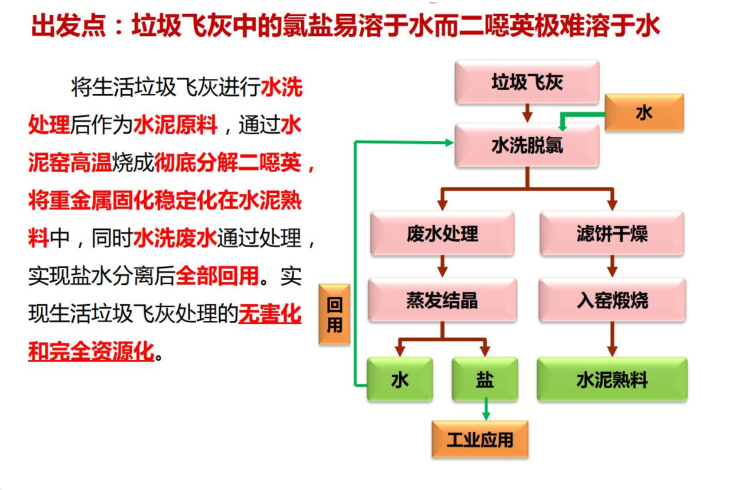 出发点：垃圾飞灰中的氯盐易溶于水而二噁英极难溶于水

将生活垃圾飞灰进行水洗处理后作为水泥原料，通过水泥窑高温烧成彻底分解二噁英，将重金属固化稳定化在水泥熟料中，同时水洗废水通过处理，实现盐水分离后全部回用。实现生活垃圾飞灰处理的无害化和完全资源化。

垃圾飞灰
水
水洗脱氯
废水处理
滤饼干燥
蒸发结晶
入窑煅烧
回用
水
盐
水泥熟料
工业应用